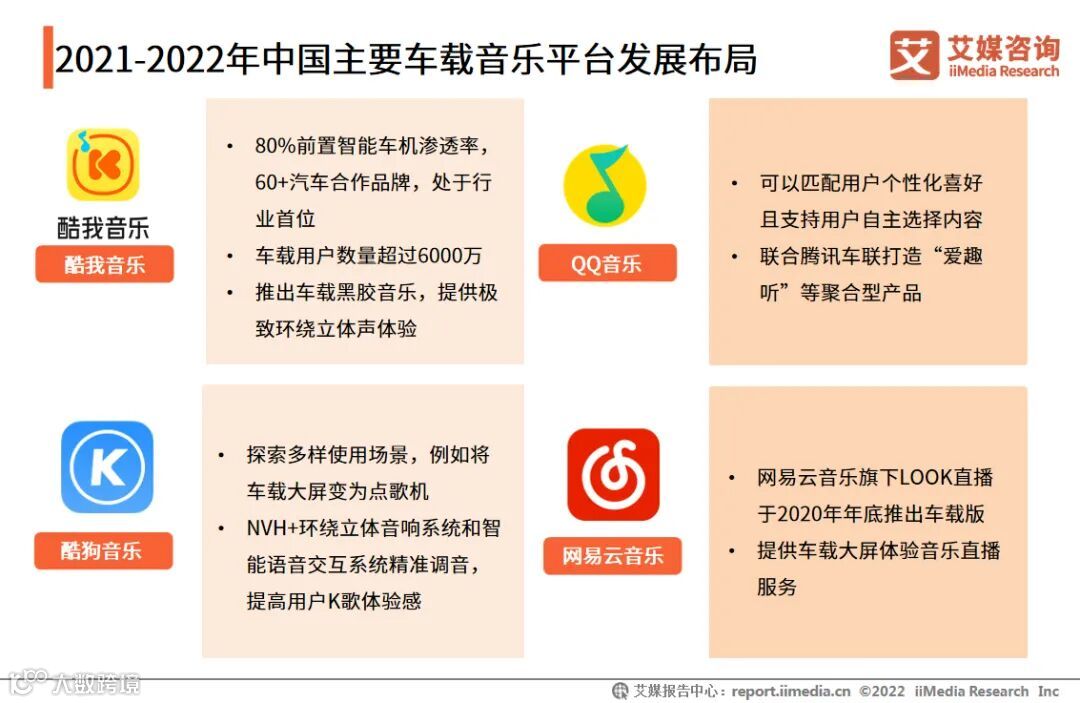 2021-2022年中国主要车载音乐平台发展布局

艾媒咨询
iiMedia Research

酷我音乐

酷我音乐

• 80%前置智能车机渗透率，60+汽车合作品牌，处于行业首位
• 车载用户数量超过6000万
• 推出车载黑胶音乐，提供极致环绕立体声体验

QQ音乐

• 可以匹配用户个性化喜好且支持用户自主选择内容
• 联合腾讯车联打造“爱趣听”等聚合型产品

酷狗音乐

• 探索多样使用场景，例如将车载大屏变为点歌机
• NVH+环绕立体音响系统和智能语音交互系统精准调音，提高用户K歌体验感

网易云音乐

• 网易云音乐旗下LOOK直播于2020年年底推出车载版
• 提供车载大屏体验音乐直播服务

大数跨境

艾媒报告中心：report.iimedia.cn ©2022 iiMedia Research Inc